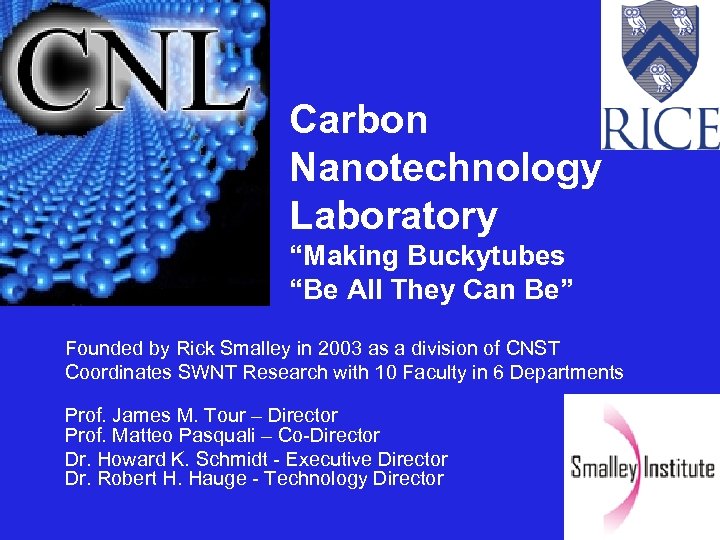 CNL

RICE

Carbon Nanotechnology Laboratory
“Making Buckytubes
“Be All They Can Be”

Founded by Rick Smalley in 2003 as a division of CNST
Coordinates SWNT Research with 10 Faculty in 6 Departments

Prof. James M. Tour – Director
Prof. Matteo Pasquali – Co-Director
Dr. Howard K. Schmidt - Executive Director
Dr. Robert H. Hauge - Technology Director

Smalley Institute